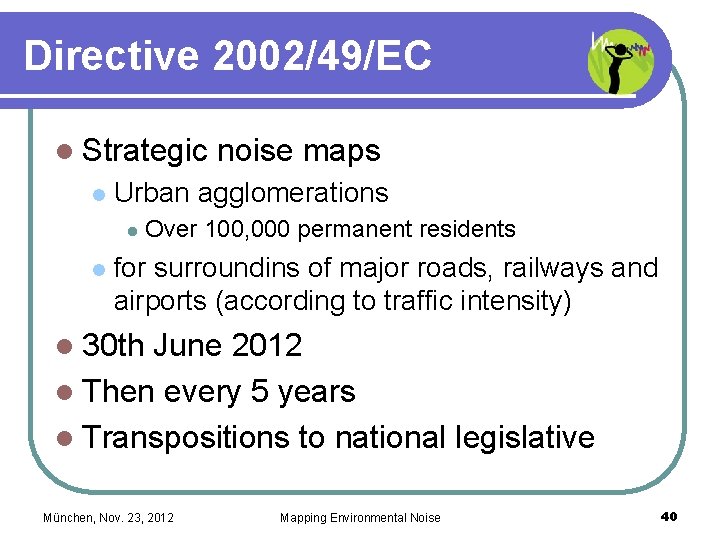 Directive 2002/49/EC

Strategic noise maps

Urban agglomerations

Over 100,000 permanent residents

for surroundins of major roads, railways and airports (according to traffic intensity)

30th June 2012

Then every 5 years

Transpositions to national legislative

München, Nov. 23, 2012

Mapping Environmental Noise

40